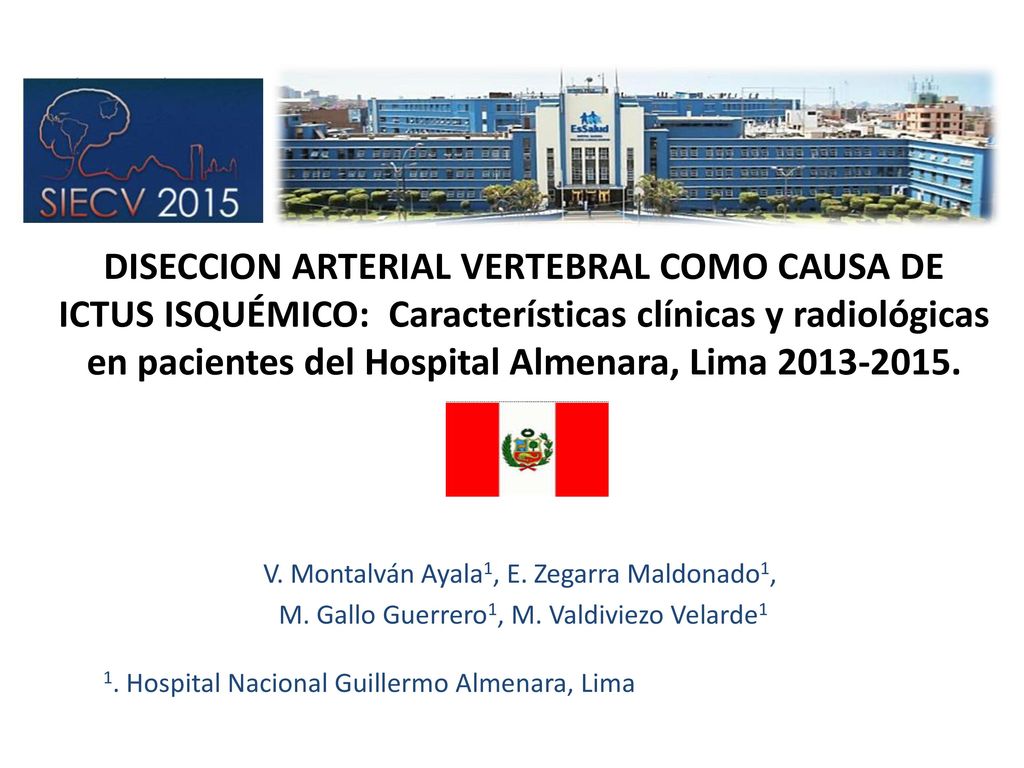 SIECV 2015

EsSalud

DISECCION ARTERIAL VERTEBRAL COMO CAUSA DE ICTUS ISQUÉMICO: Características clínicas y radiológicas en pacientes del Hospital Almenara, Lima 2013-2015.

V. Montalván Ayala$^1$, E. Zegarra Maldonado$^1$, M. Gallo Guerrero$^1$, M. Valdiviezo Velarde$^1$

$^1$. Hospital Nacional Guillermo Almenara, Lima